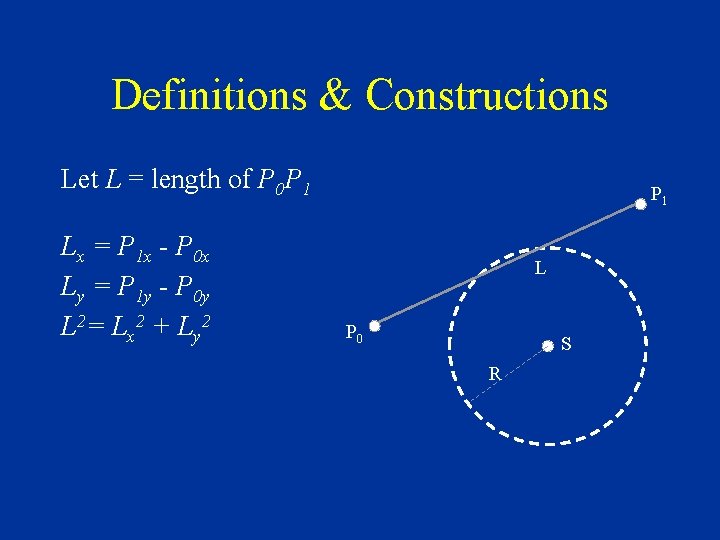 Definitions & Constructions

Let $L$ = length of $P_0P_1$

$L_x = P_{1x} - P_{0x}$
$L_y = P_{1y} - P_{0y}$
$L^2 = L_x^2 + L_y^2$

$P_1$
L
$P_0$
S
R